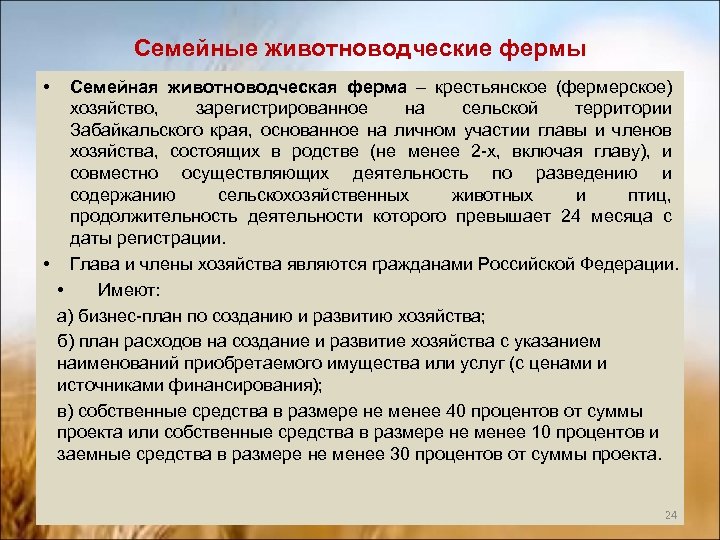 Семейные животноводческие фермы

• Семейная животноводческая ферма – крестьянское (фермерское) хозяйство, зарегистрированное на сельской территории Забайкальского края, основанное на личном участии главы и членов хозяйства, состоящих в родстве (не менее 2-х, включая главу), и совместно осуществляющих деятельность по разведению и содержанию сельскохозяйственных животных и птиц, продолжительность деятельности которого превышает 24 месяца с даты регистрации.

• Глава и члены хозяйства являются гражданами Российской Федерации.

• Имеют:

а) бизнес-план по созданию и развитию хозяйства;

б) план расходов на создание и развитие хозяйства с указанием наименований приобретаемого имущества или услуг (с ценами и источниками финансирования);

в) собственные средства в размере не менее 40 процентов от суммы проекта или собственные средства в размере не менее 10 процентов и заемные средства в размере не менее 30 процентов от суммы проекта.

24